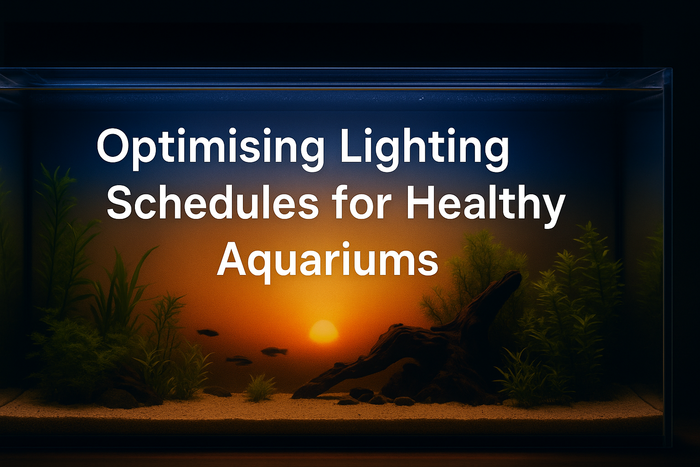 Optimising Lighting Schedules for Healthy Aquariums